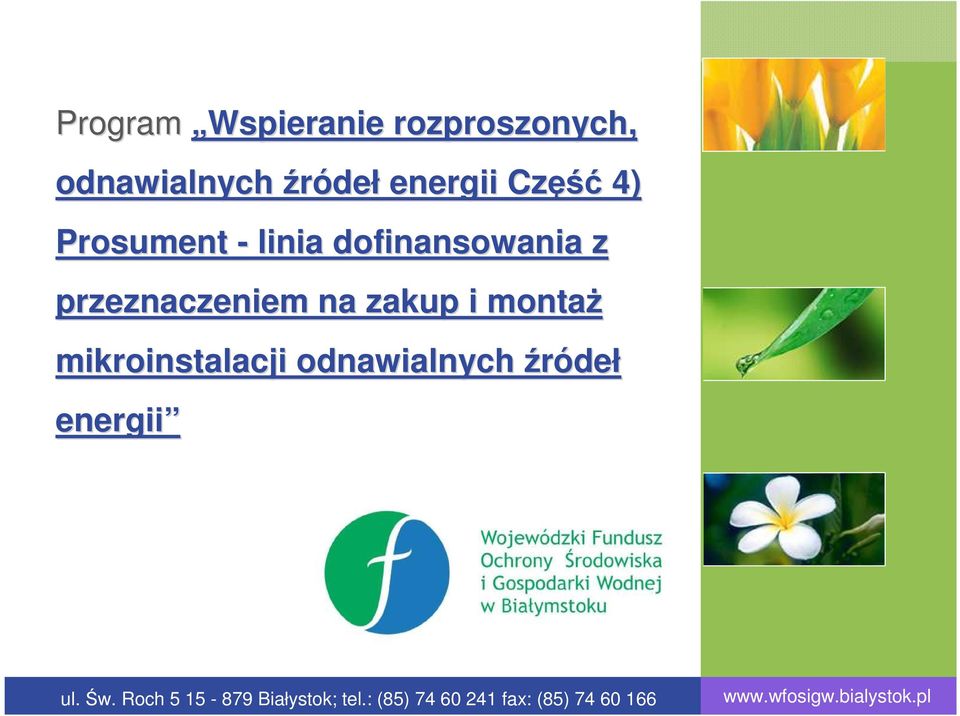 Program „Wspieranie rozproszonych, odnawialnych źródeł energii Część 4) Prosument - linia dofinansowania z przeznaczeniem na zakup i montaż mikroinstalacji odnawialnych źródeł energii”

f

Wojewódzki Fundusz Ochrony Środowiska i Gospodarki Wodnej w Białymstoku

ul. Św. Roch 5 15 - 879 Białystok; tel.: (85) 74 60 241 fax: (85) 74 60 166

www.wfosigw.bialystok.pl